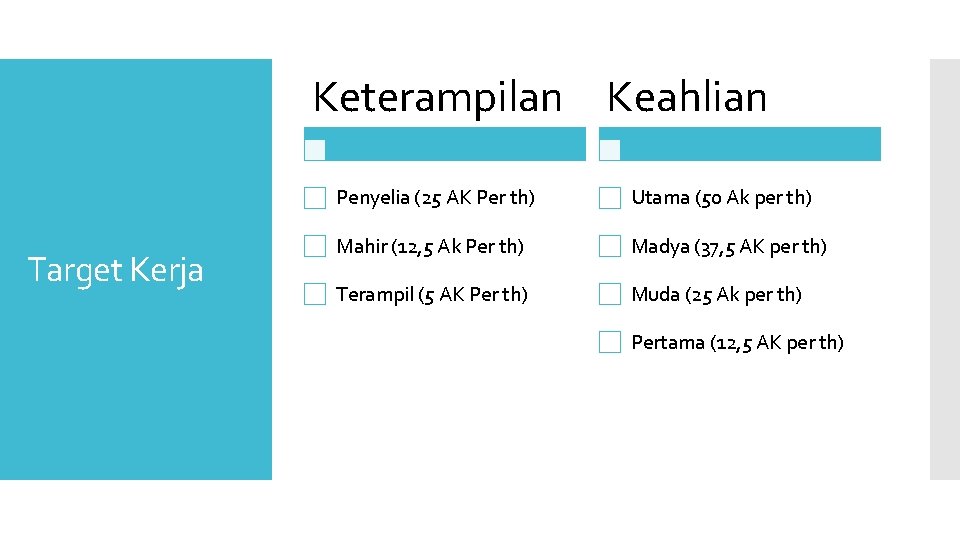 Target Kerja

Keterampilan

Penyelia (25 AK Per th)

Mahir (12,5 Ak Per th)

Terampil (5 AK Per th)

Keahlian

Utama (50 Ak per th)

Madya (37,5 AK per th)

Muda (25 Ak per th)

Pertama (12,5 AK per th)